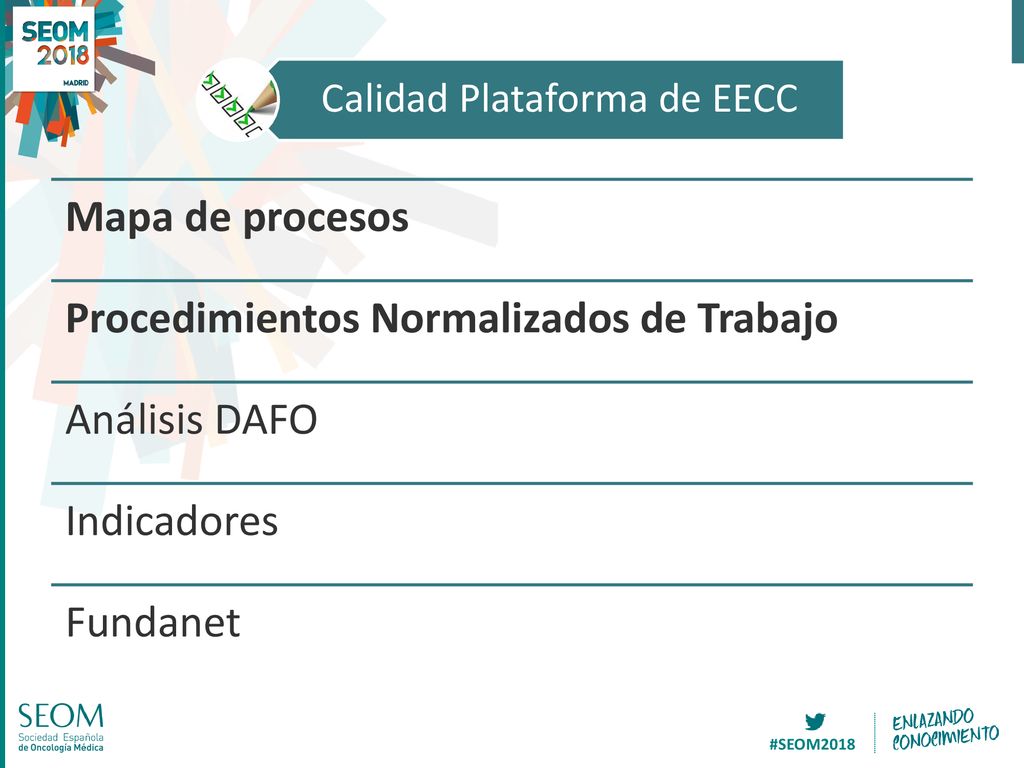 SEOM 2018 MADRID

Calidad Plataforma de EECC

Mapa de procesos

Procedimientos Normalizados de Trabajo

Análisis DAFO

Indicadores

Fundanet

SEOM Sociedad Española de Oncología Médica

#SEOM2018

ENLAZANDO CONOCIMIENTO